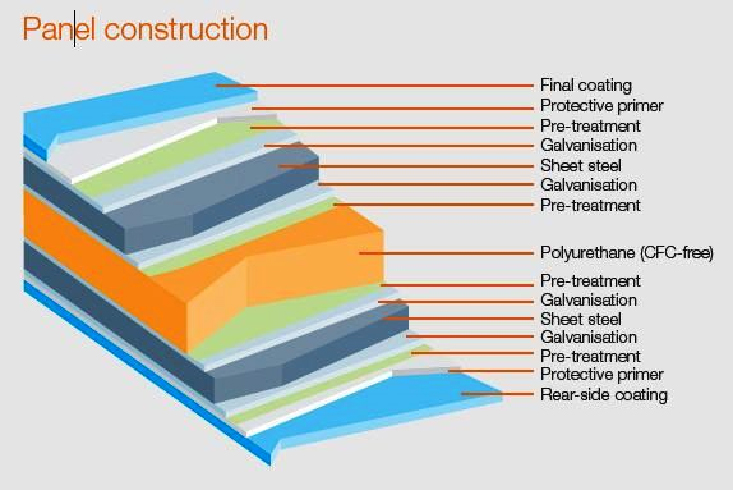 Panel construction

Final coating
Protective primer
Pre-treatment
Galvanisation
Sheet steel
Galvanisation
Pre-treatment

Polyurethane (CFC-free)

Pre-treatment
Galvanisation
Sheet steel
Galvanisation
Pre-treatment
Protective primer
Rear-side coating